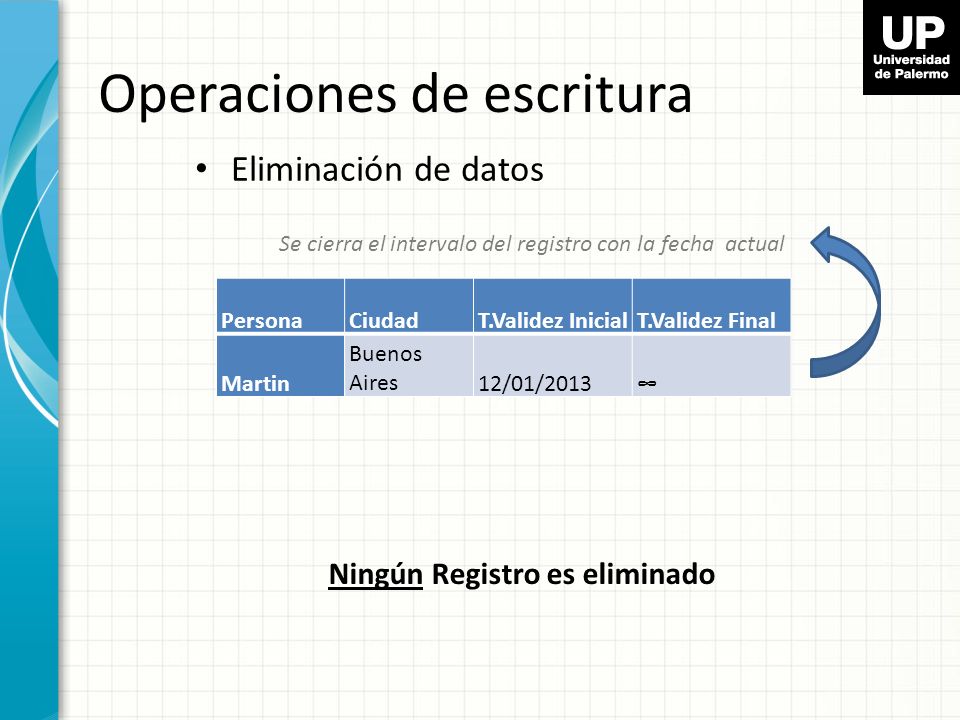 UP
Universidad de Palermo

Operaciones de escritura

• Eliminación de datos

Se cierra el intervalo del registro con la fecha actual

| Persona | Ciudad | T.Validez Inicial | T.Validez Final |
|---|---|---|---|
| Martin | Buenos Aires | 12/01/2013 | $\infty$ |

Ningún Registro es eliminado